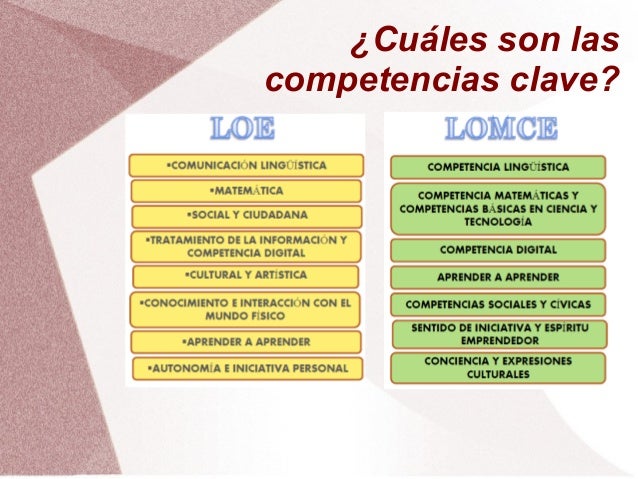 ¿Cuáles son las competencias clave?

LOE

▪COMUNICACIÓN LINGÜÍSTICA

▪MATEMÁTICA

▪SOCIAL Y CIUDADANA

▪TRATAMIENTO DE LA INFORMACIÓN Y COMPETENCIA DIGITAL

▪CULTURAL Y ARTÍSTICA

▪CONOCIMIENTO E INTERACCIÓN CON EL MUNDO FÍSICO

▪APRENDER A APRENDER

▪AUTONOMÍA E INICIATIVA PERSONAL

LOMCE

COMPETENCIA LINGÜÍSTICA

COMPETENCIA MATEMÁTICAS Y COMPETENCIAS BÁSICAS EN CIENCIA Y TECNOLOGÍA

COMPETENCIA DIGITAL

APRENDER A APRENDER

COMPETENCIAS SOCIALES Y CÍVICAS

SENTIDO DE INICIATIVA Y ESPÍRITU EMPRENDEDOR

CONCIENCIA Y EXPRESIONES CULTURALES